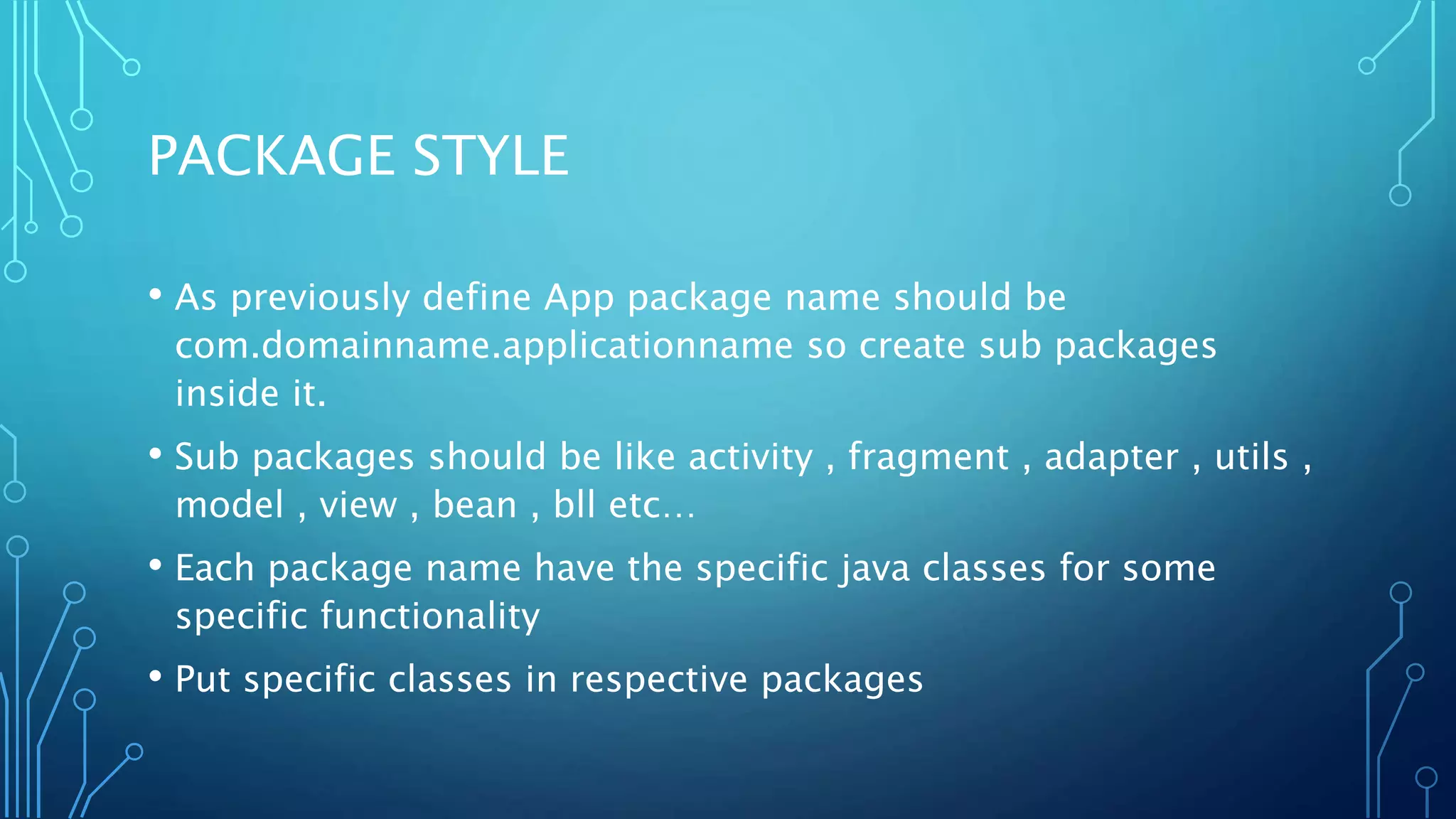 PACKAGE STYLE

• As previously define App package name should be com.domainname.applicationname so create sub packages inside it.

• Sub packages should be like activity , fragment , adapter , utils , model , view , bean , bll etc…

• Each package name have the specific java classes for some specific functionality

• Put specific classes in respective packages